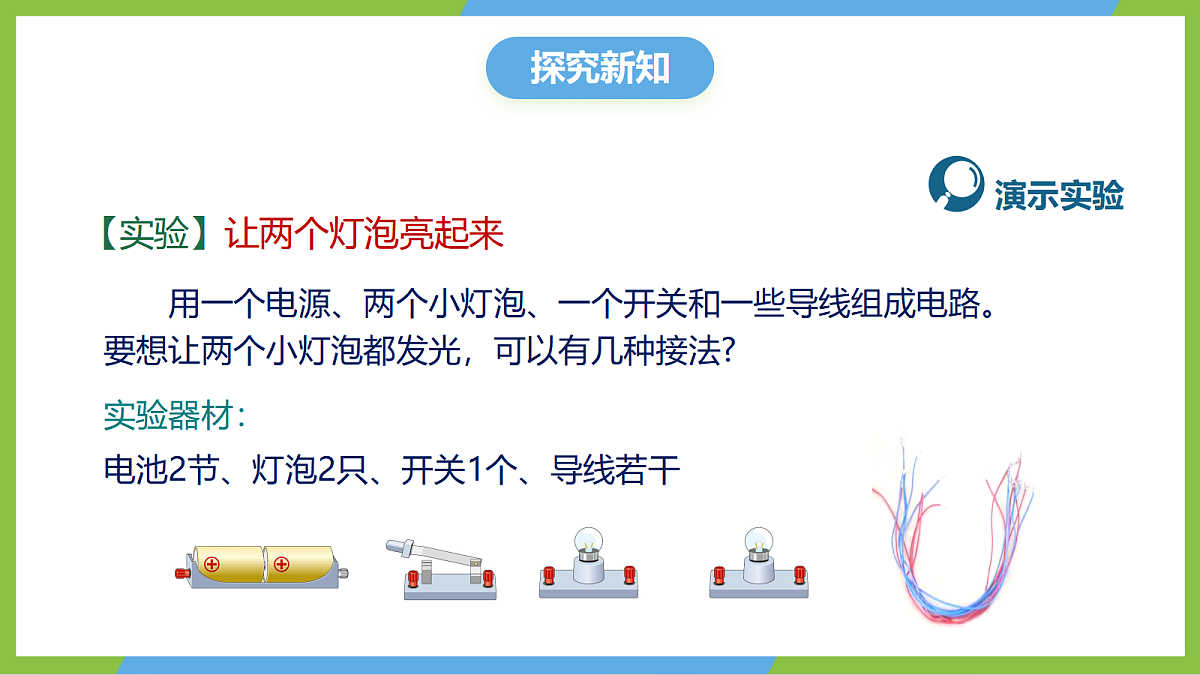 探究新知

演示实验

【实验】让两个灯泡亮起来

用一个电源、两个小灯泡、一个开关和一些导线组成电路。要想让两个小灯泡都发光，可以有几种接法？

实验器材：

电池2节、灯泡2只、开关1个、导线若干